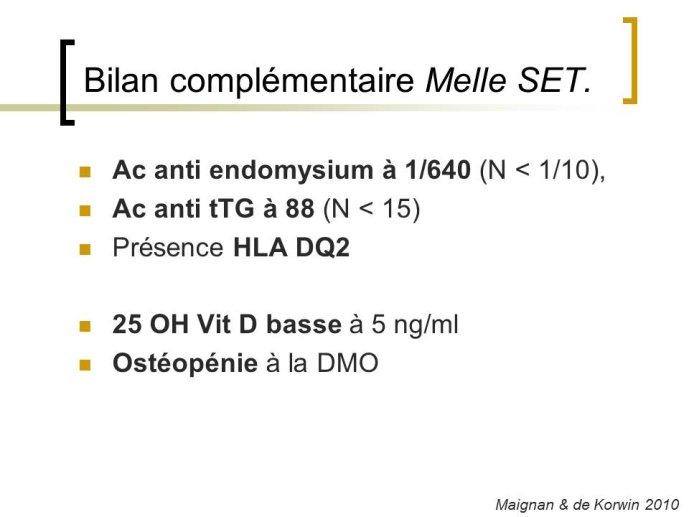 Bilan complémentaire Melle SET.

Ac anti endomysium à 1/640 (N < 1/10),
Ac anti tTG à 88 (N < 15)
Présence HLA DQ2

25 OH Vit D basse à 5 ng/ml
Ostéopénie à la DMO

Maignan & de Korwin 2010